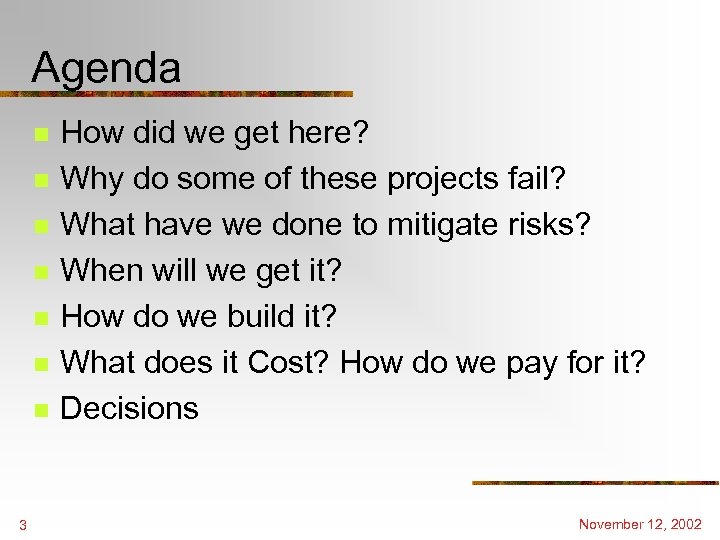 Agenda

- How did we get here?
- Why do some of these projects fail?
- What have we done to mitigate risks?
- When will we get it?
- How do we build it?
- What does it Cost? How do we pay for it?
- Decisions

3

November 12, 2002